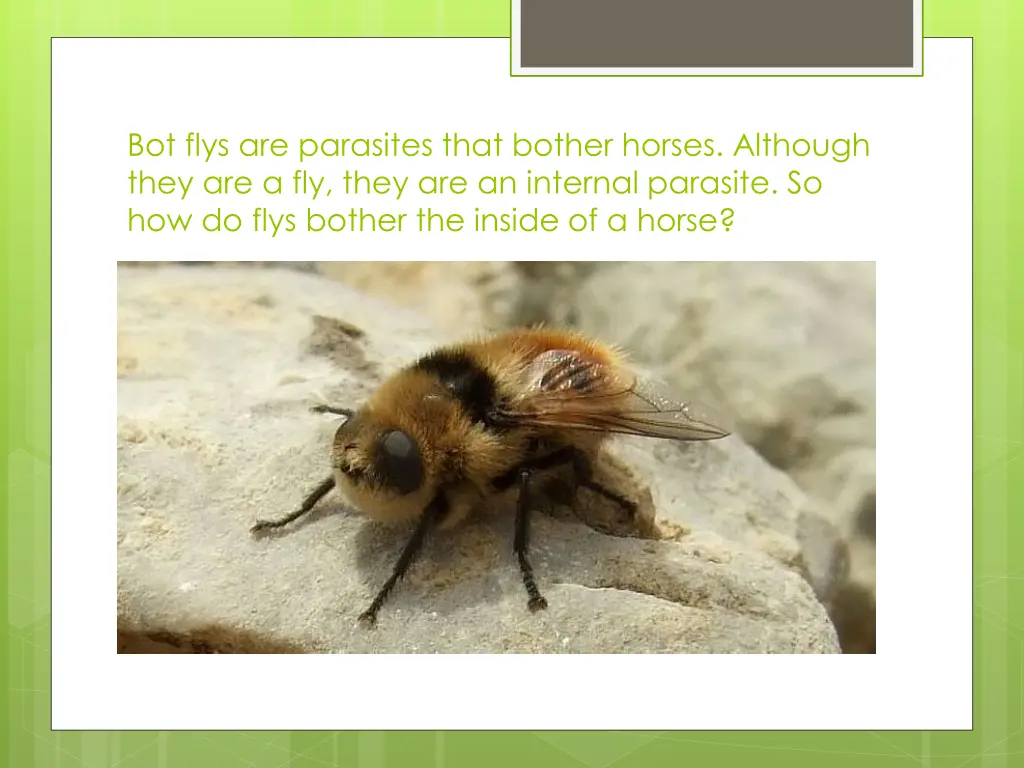 Bot flys are parasites that bother horses. Although they are a fly, they are an internal parasite. So how do flys bother the inside of a horse?